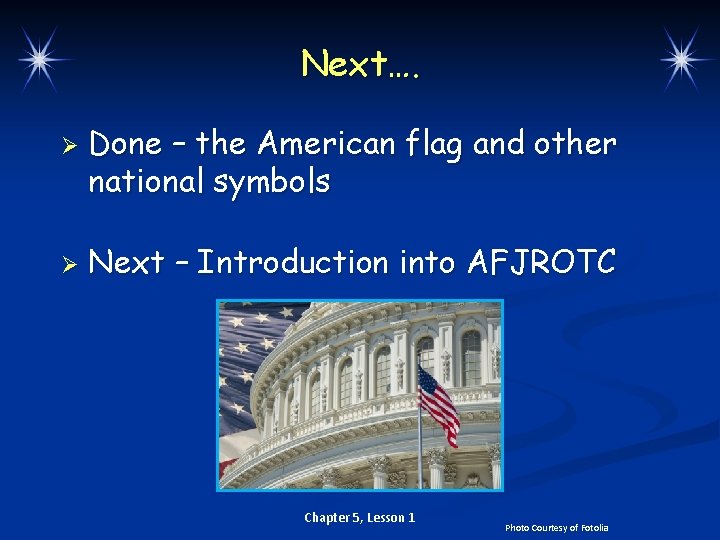 Next….

➢ Done – the American flag and other national symbols

➢ Next – Introduction into AFJROTC

Chapter 5, Lesson 1

Photo Courtesy of Fotolia